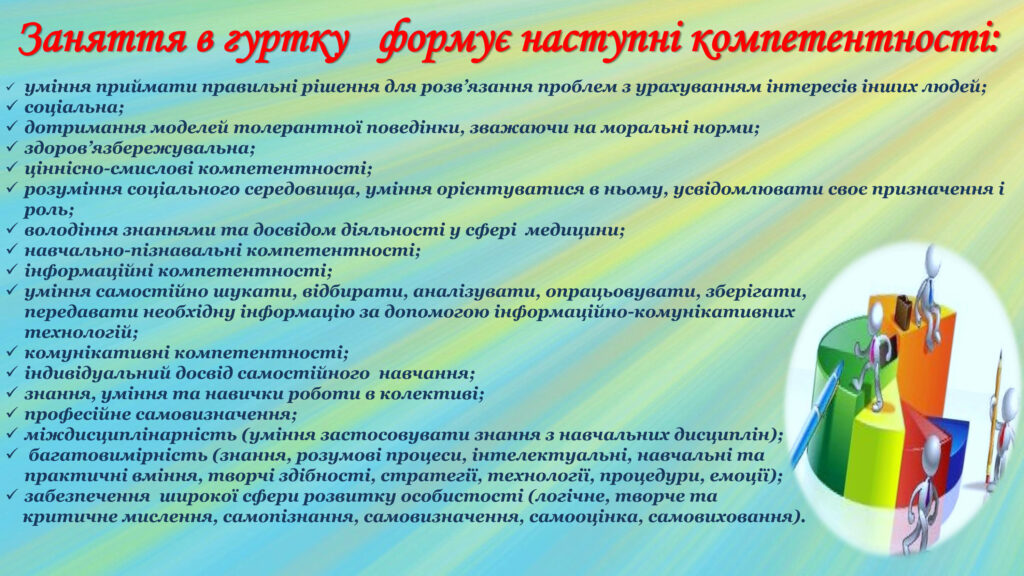 Заняття в гуртку формує наступні компетентності:

✓ уміння приймати правильні рішення для розв'язання проблем з урахуванням інтересів інших людей;
✓ соціальна;
✓ дотримання моделей толерантної поведінки, зважаючи на моральні норми;
✓ здоров'язбережувальна;
✓ ціннісно-смислові компетентності;
✓ розуміння соціального середовища, уміння орієнтуватися в ньому, усвідомлювати своє призначення і роль;
✓ володіння знаннями та досвідом діяльності у сфері медицини;
✓ навчально-пізнавальні компетентності;
✓ інформаційні компетентності;
✓ уміння самостійно шукати, відбирати, аналізувати, опрацьовувати, зберігати, передавати необхідну інформацію за допомогою інформаційно-комунікативних технологій;
✓ комунікативні компетентності;
✓ індивідуальний досвід самостійного навчання;
✓ знання, уміння та навички роботи в колективі;
✓ професійне самовизначення;
✓ міждисциплінарність (уміння застосовувати знання з навчальних дисциплін);
✓ багатовимірність (знання, розумові процеси, інтелектуальні, навчальні та практичні вміння, творчі здібності, стратегії, технології, процедури, емоції);
✓ забезпечення широкої сфери розвитку особистості (логічне, творче та критичне мислення, самопізнання, самовизначення, самооцінка, самовиховання).